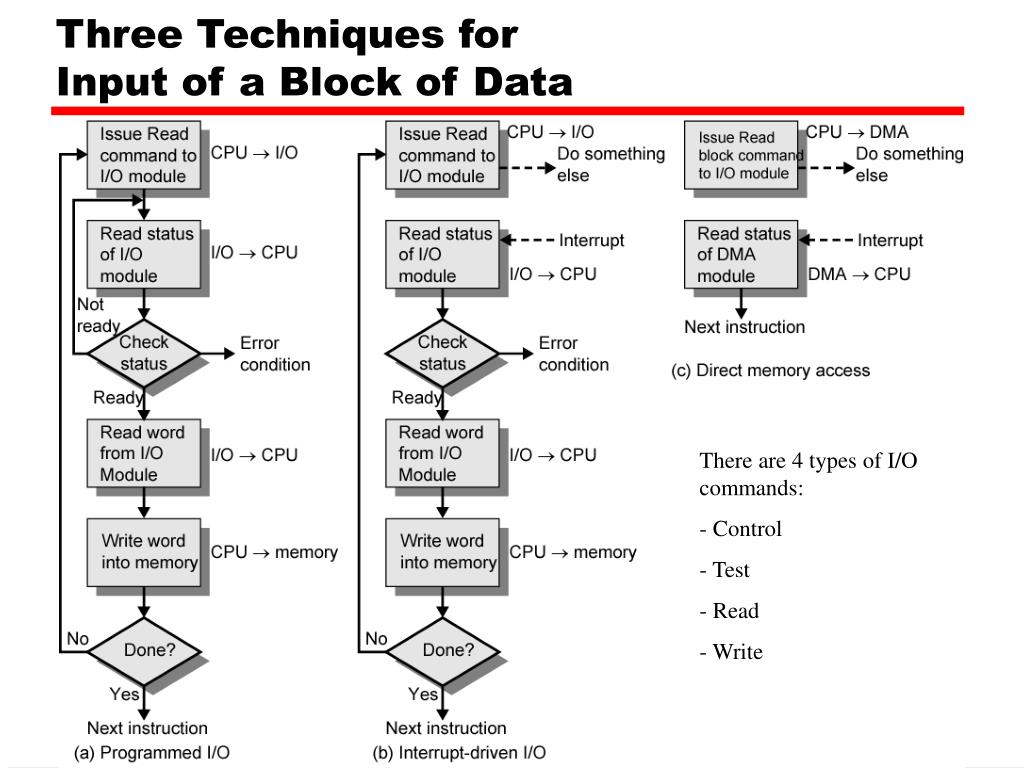 Three Techniques for
Input of a Block of Data

Issue Read command to I/O module
CPU $\rightarrow$ I/O
Read status of I/O module
I/O $\rightarrow$ CPU
Not ready
Check status
Error condition
Ready
Read word from I/O Module
I/O $\rightarrow$ CPU
Write word into memory
CPU $\rightarrow$ memory
No
Done?
Yes
Next instruction
(a) Programmed I/O

Issue Read command to I/O module
CPU $\rightarrow$ I/O
Do something else
Read status of I/O module
Interrupt
I/O $\rightarrow$ CPU
Check status
Error condition
Ready
Read word from I/O Module
I/O $\rightarrow$ CPU
Write word into memory
CPU $\rightarrow$ memory
No
Done?
Yes
Next instruction
(b) Interrupt-driven I/O

Issue Read block command to I/O module
CPU $\rightarrow$ DMA
Do something else
Read status of DMA module
Interrupt
DMA $\rightarrow$ CPU
Next instruction
(c) Direct memory access

There are 4 types of I/O commands:
- Control
- Test
- Read
- Write